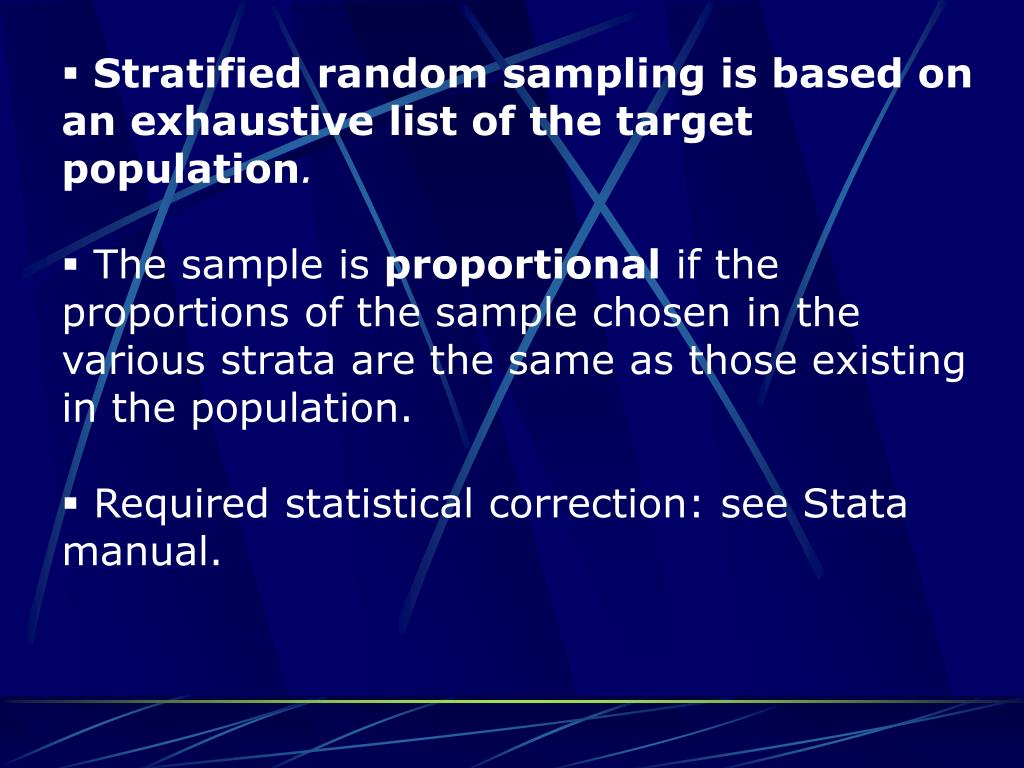 ▪ Stratified random sampling is based on an exhaustive list of the target population.

▪ The sample is proportional if the proportions of the sample chosen in the various strata are the same as those existing in the population.

▪ Required statistical correction: see Stata manual.